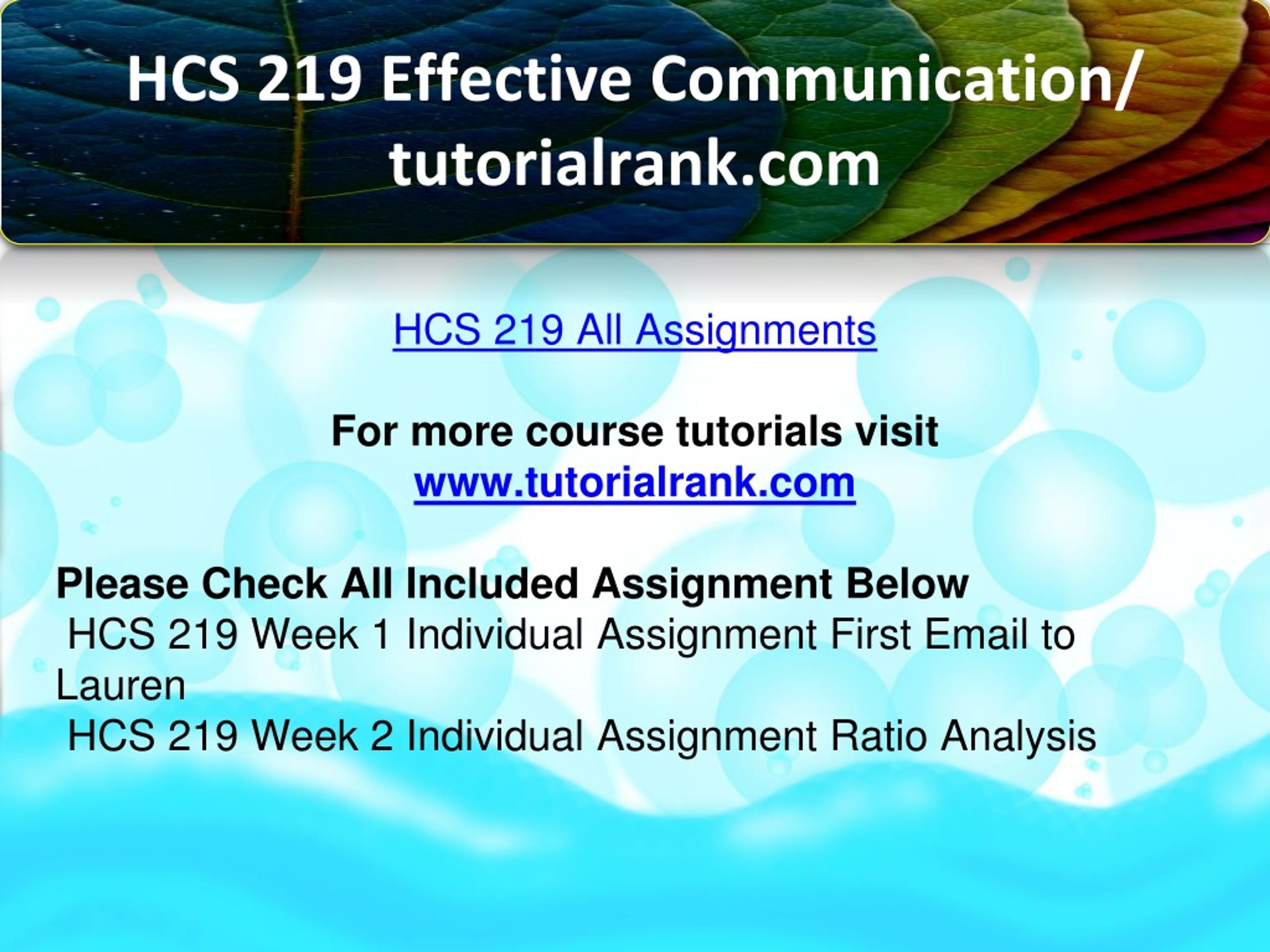 HCS 219 Effective Communication/ tutorialrank.com

HCS 219 All Assignments

For more course tutorials visit
www.tutorialrank.com

Please Check All Included Assignment Below
HCS 219 Week 1 Individual Assignment First Email to Lauren
HCS 219 Week 2 Individual Assignment Ratio Analysis